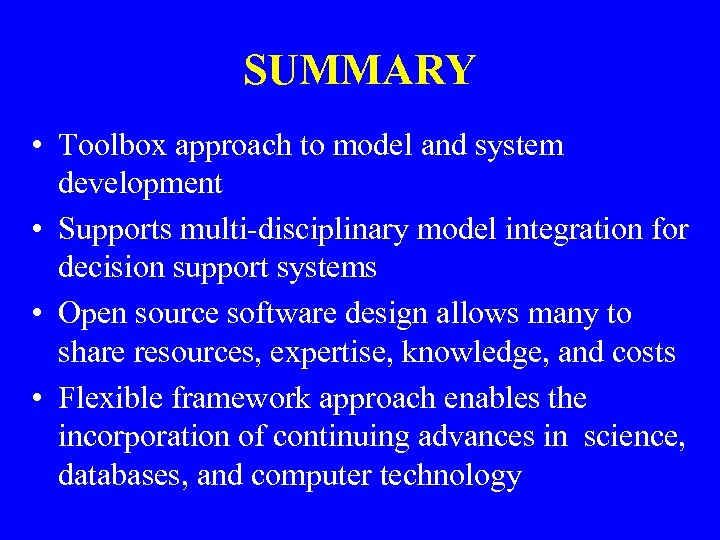 SUMMARY

• Toolbox approach to model and system development

• Supports multi-disciplinary model integration for decision support systems

• Open source software design allows many to share resources, expertise, knowledge, and costs

• Flexible framework approach enables the incorporation of continuing advances in science, databases, and computer technology